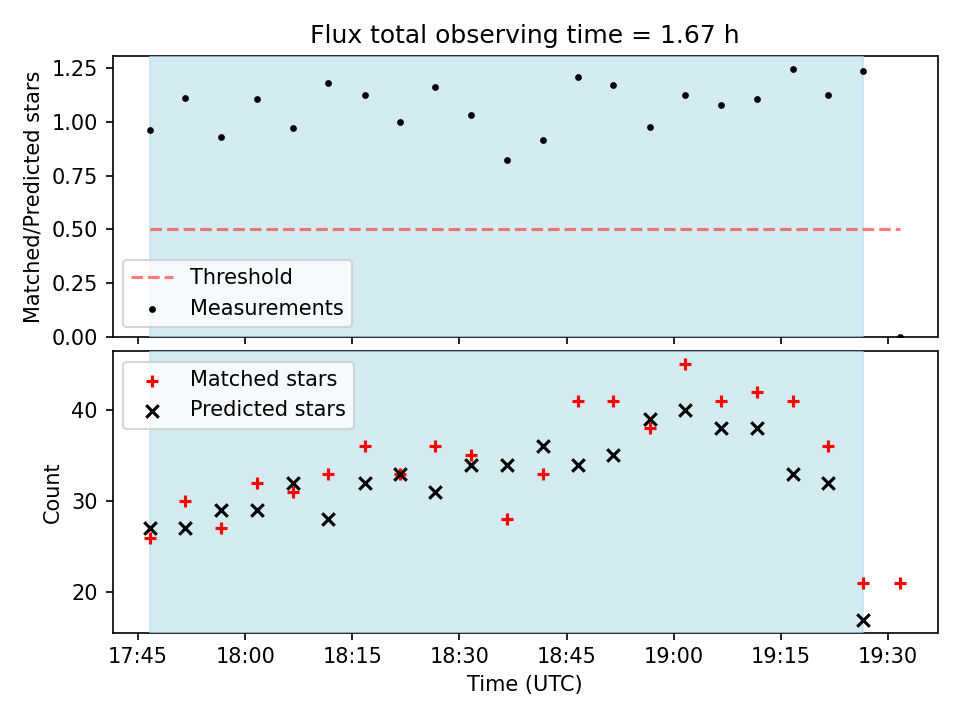 Flux total observing time = 1.67 h

Matched/Predicted stars

1.25
1.00
0.75
0.50
0.25
0.00

Threshold
Measurements

Matched stars
Predicted stars

Count

40
30
20

17:45 18:00 18:15 18:30 18:45 19:00 19:15 19:30

Time (UTC)